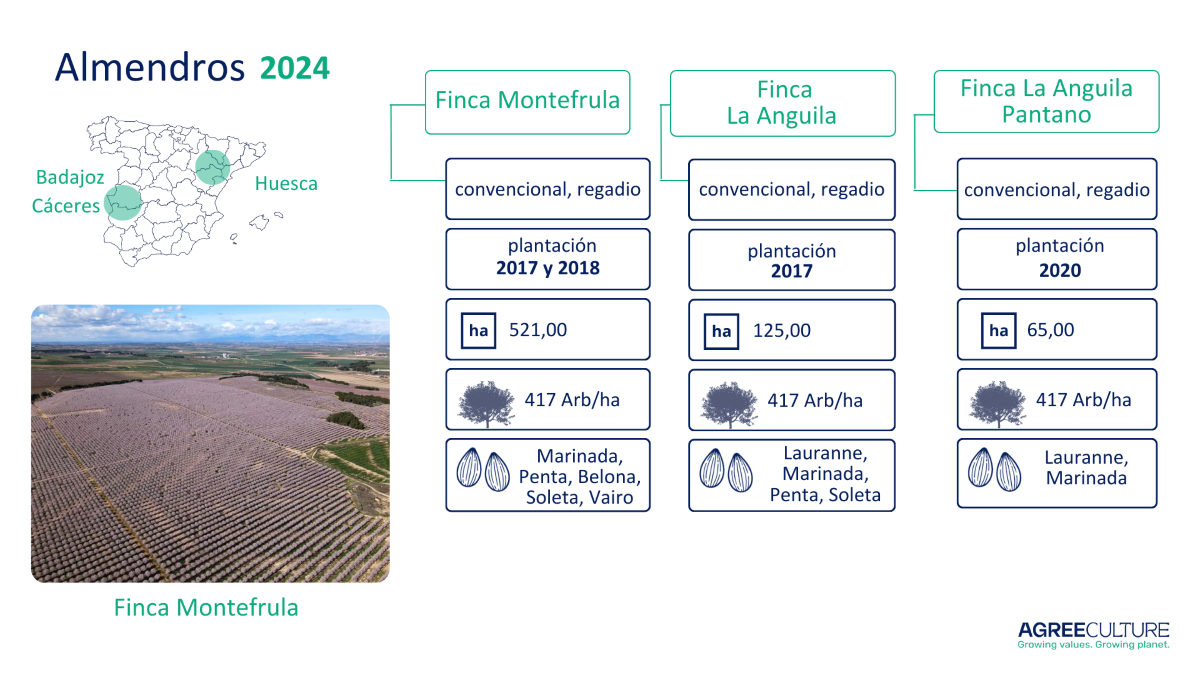 Almendros 2024

Badajoz
Cáceres
Huesca

Finca Montefrula

Finca Montefrula

convencional, regadio

plantación
2017 y 2018

ha 521,00

417 Arb/ha

Marinada, Penta, Belona, Soleta, Vairo

Finca La Anguila

convencional, regadio

plantación
2017

ha 125,00

417 Arb/ha

Lauranne, Marinada, Penta, Soleta

Finca La Anguila Pantano

convencional, regadio

plantación
2020

ha 65,00

417 Arb/ha

Lauranne, Marinada

AGREECULTURE
Growing values. Growing planet.